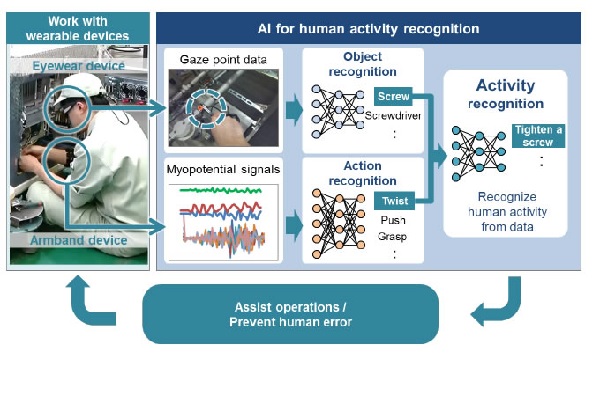 Work with wearable devices

Eyewear device

Armband device

AI for human activity recognition

Gaze point data

Myopotential signals

Object recognition

Screw

Screwdriver

:

Action recognition

Twist

Push

Grasp

:

Activity recognition

Tighten a screw

:

Recognize human activity from data

Assist operations / Prevent human error